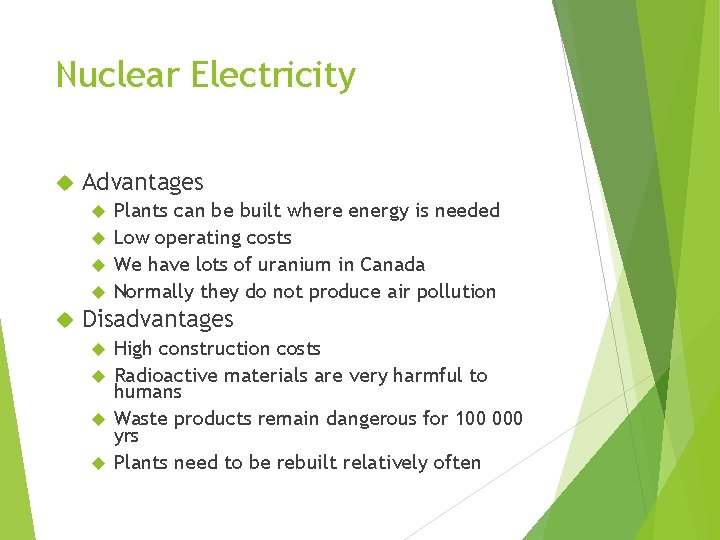 Nuclear Electricity

Advantages

Plants can be built where energy is needed

Low operating costs

We have lots of uranium in Canada

Normally they do not produce air pollution

Disadvantages

High construction costs

Radioactive materials are very harmful to humans

Waste products remain dangerous for 100 000 yrs

Plants need to be rebuilt relatively often